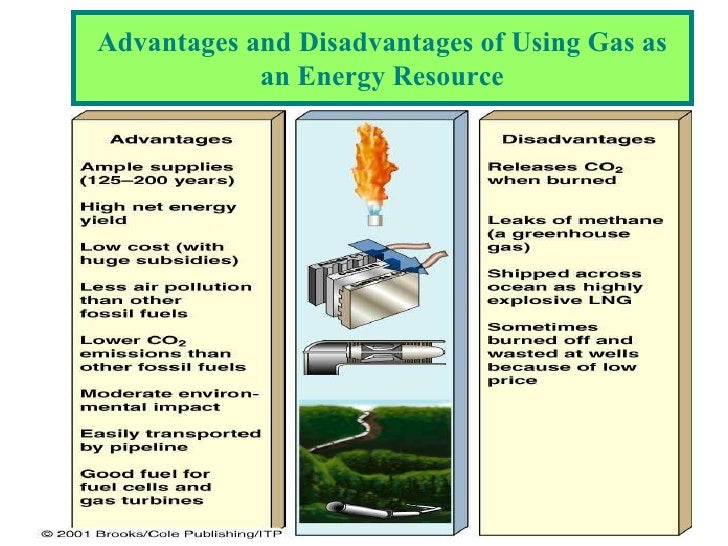 Advantages and Disadvantages of Using Gas as an Energy Resource

Advantages

Ample supplies (125–200 years)

High net energy yield

Low cost (with huge subsidies)

Less air pollution than other fossil fuels

Lower $CO_2$ emissions than other fossil fuels

Moderate environmental impact

Easily transported by pipeline

Good fuel for fuel cells and gas turbines

Disadvantages

Releases $CO_2$ when burned

Leaks of methane (a greenhouse gas)

Shipped across ocean as highly explosive LNG

Sometimes burned off and wasted at wells because of low price

© 2001 Brooks/Cole Publishing/ITP